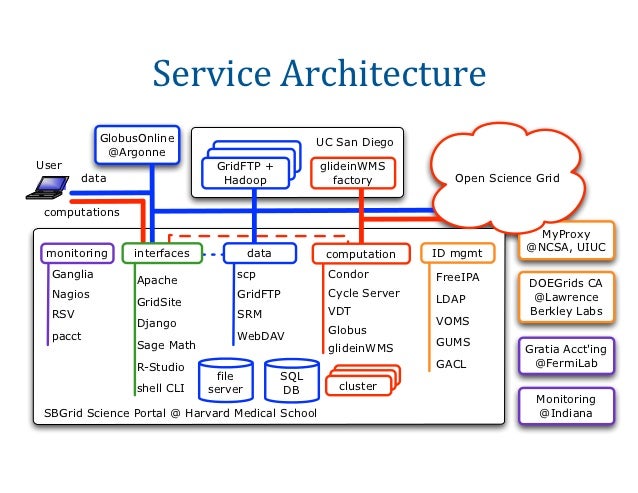 Service Architecture

GlobusOnline
@Argonne

UC San Diego

GridFTP +
Hadoop

glideinWMS
factory

Open Science Grid

User

data

computations

monitoring
Ganglia
Nagios
RSV
pacct

interfaces
Apache
GridSite
Django
Sage Math
R-Studio
shell CLI

data
scp
GridFTP
SRM
WebDAV

computation
Condor
Cycle Server
VDT
Globus
glideinWMS

ID mgmt
FreeIPA
LDAP
VOMS
GUMS
GACL

file
server

SQL
DB

cluster

SBGrid Science Portal @ Harvard Medical School

MyProxy
@NCSA, UIUC

DOEGrids CA
@Lawrence
Berkley Labs

Gratia Acct'ing
@FermiLab

Monitoring
@Indiana